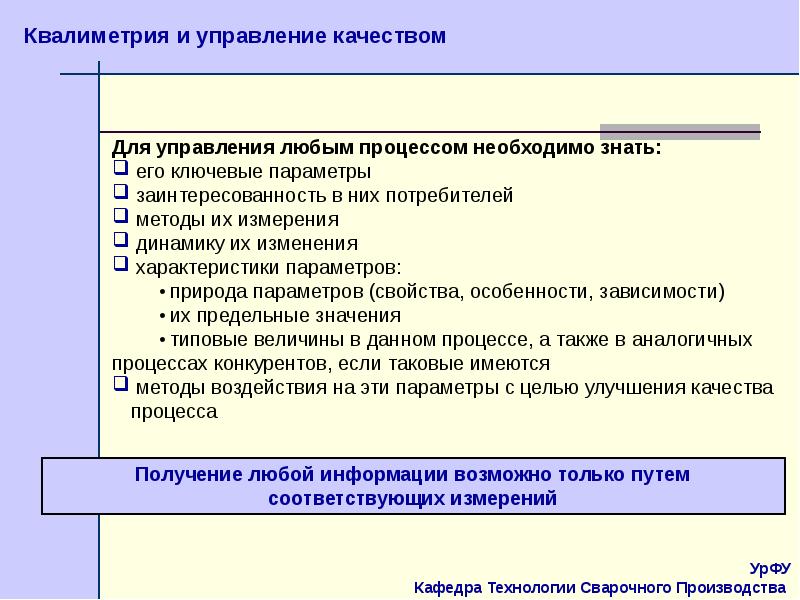 Квалиметрия и управление качеством

Для управления любым процессом необходимо знать:
❑ его ключевые параметры
❑ заинтересованность в них потребителей
❑ методы их измерения
❑ динамику их изменения
❑ характеристики параметров:
• природа параметров (свойства, особенности, зависимости)
• их предельные значения
• типовые величины в данном процессе, а также в аналогичных процессах конкурентов, если таковые имеются
❑ методы воздействия на эти параметры с целью улучшения качества процесса

Получение любой информации возможно только путем соответствующих измерений

УрФУ
Кафедра Технологии Сварочного Производства